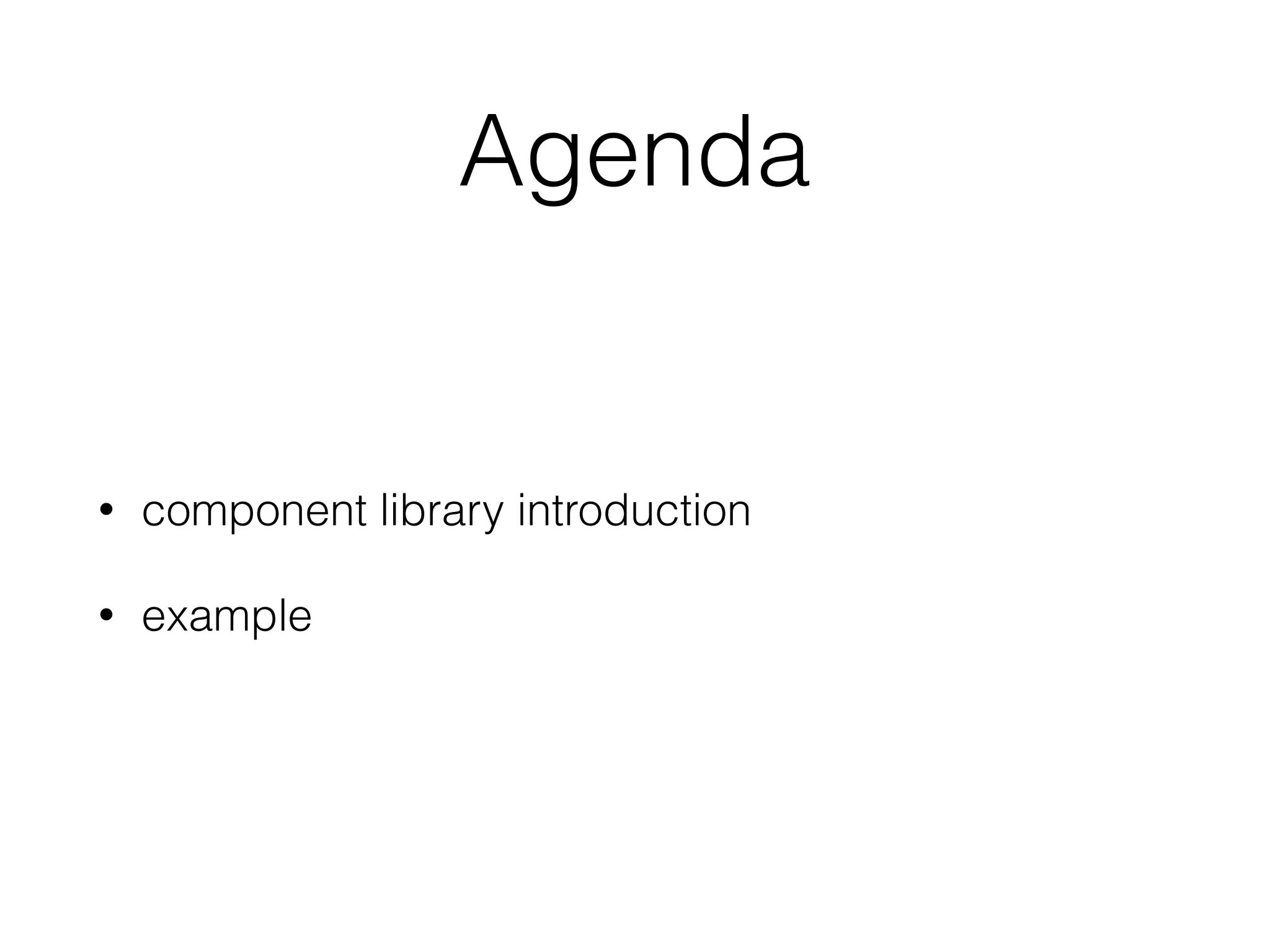 Agenda

• component library introduction

• example